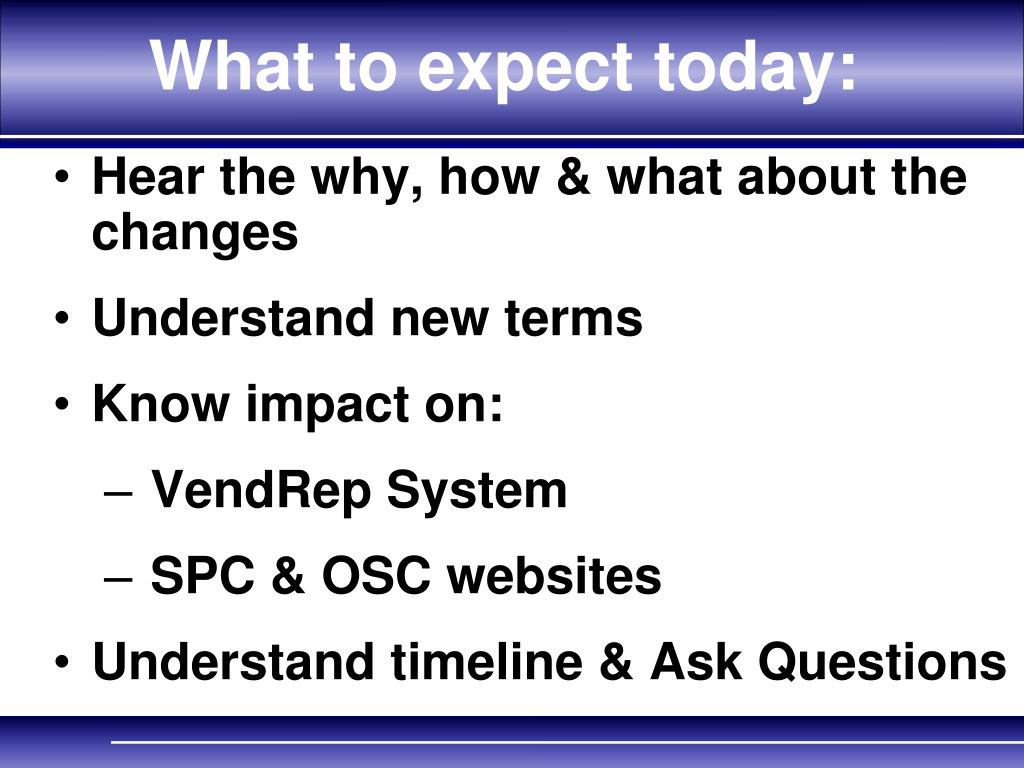 What to expect today:

• Hear the why, how & what about the changes

• Understand new terms

• Know impact on:

– VendRep System

– SPC & OSC websites

• Understand timeline & Ask Questions